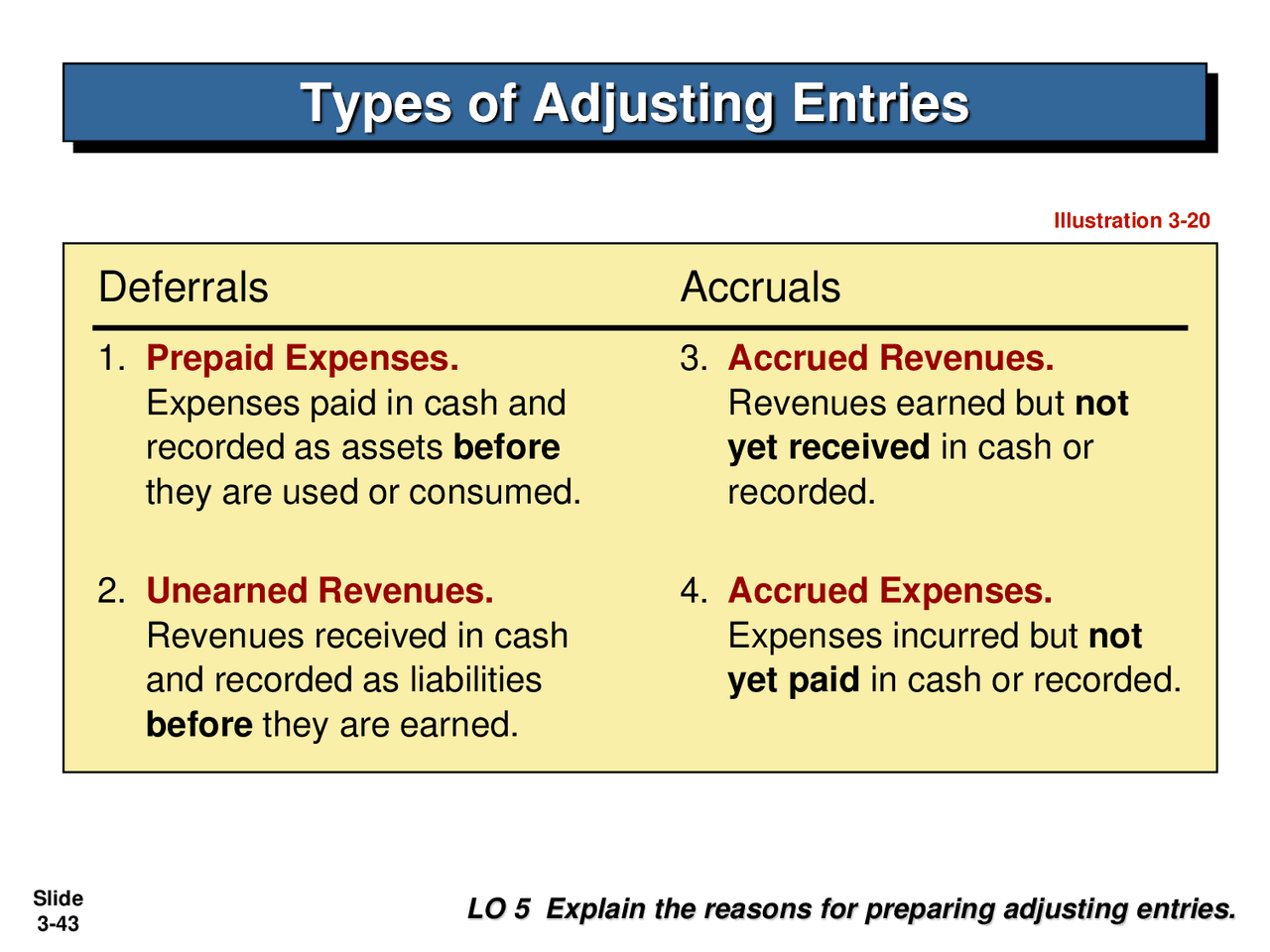 Types of Adjusting Entries

Illustration 3-20

Deferrals

1. Prepaid Expenses. Expenses paid in cash and recorded as assets before they are used or consumed.

2. Unearned Revenues. Revenues received in cash and recorded as liabilities before they are earned.

Accruals

3. Accrued Revenues. Revenues earned but not yet received in cash or recorded.

4. Accrued Expenses. Expenses incurred but not yet paid in cash or recorded.

Slide 3-43

LO 5 Explain the reasons for preparing adjusting entries.